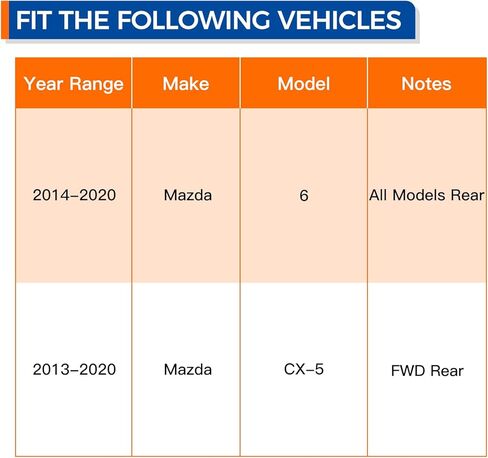 FIT THE FOLLOWING VEHICLES

| Year Range | Make | Model | Notes |
|---|---|---|---|
| 2014-2020 | Mazda | 6 | All Models Rear |
| 2013-2020 | Mazda | CX-5 | FWD Rear |